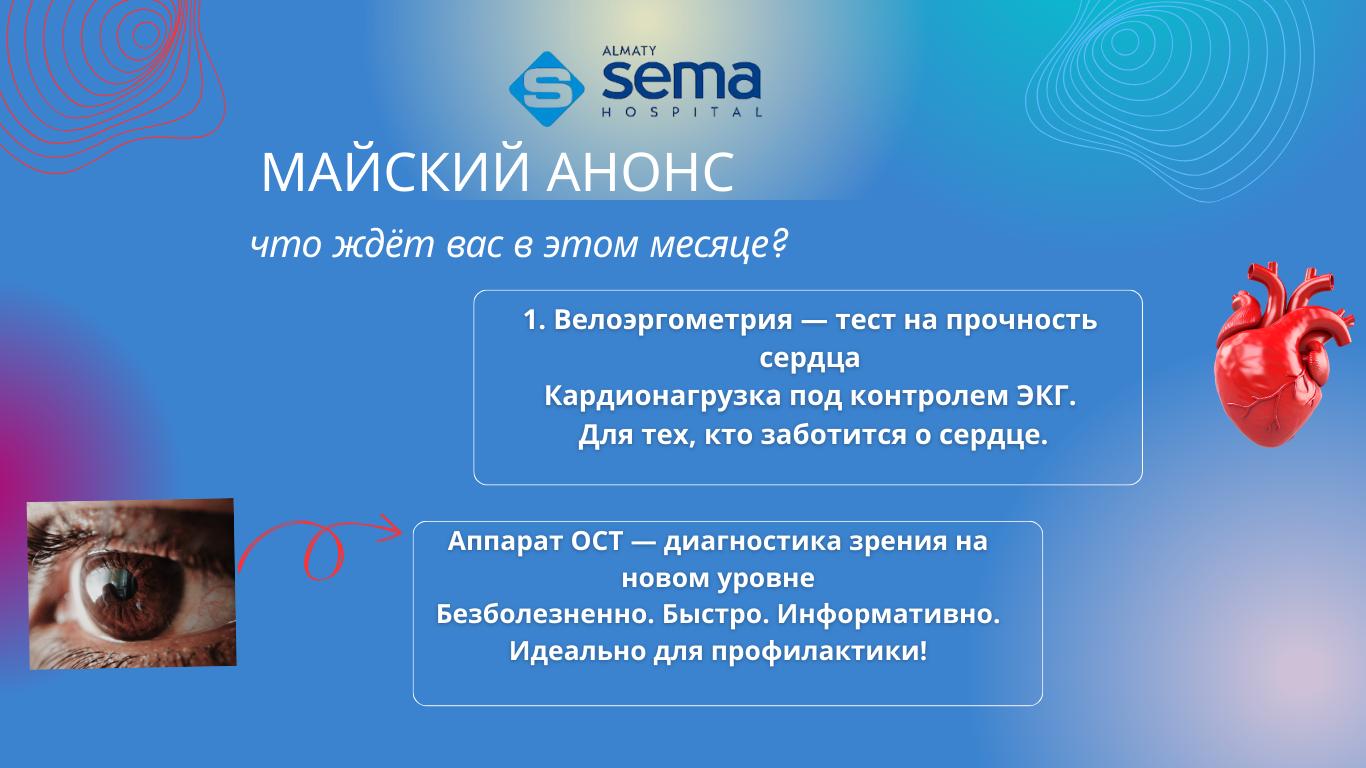 ALMATY
sema
HOSPITAL

МАЙСКИЙ АНОНС

что ждёт вас в этом месяце?

1. Велоэргометрия — тест на прочность сердца
Кардионагрузка под контролем ЭКГ.
Для тех, кто заботится о сердце.

Аппарат ОСТ — диагностика зрения на новом уровне
Безболезненно. Быстро. Информативно.
Идеально для профилактики!